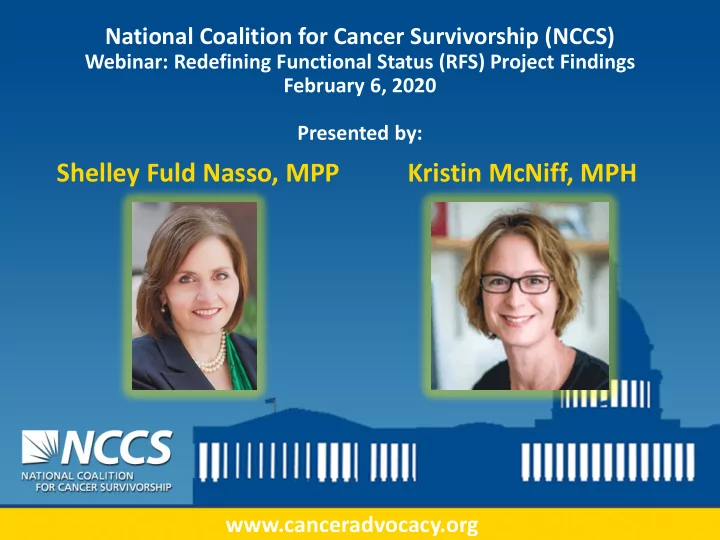 National Coalition for Cancer Survivorship (NCCS)
Webinar: Redefining Functional Status (RFS) Project Findings
February 6, 2020

Presented by:

Shelley Fuld Nasso, MPP

Kristin McNiff, MPH

NCCS
NATIONAL COALITION FOR CANCER SURVIVORSHIP

www.canceradvocacy.org